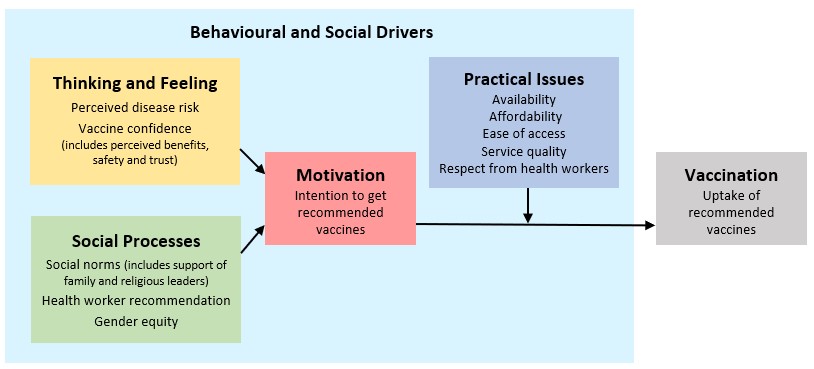 Behavioural and Social Drivers

Thinking and Feeling
Perceived disease risk
Vaccine confidence
(includes perceived benefits, safety and trust)

Social Processes
Social norms (includes support of family and religious leaders)
Health worker recommendation
Gender equity

Motivation
Intention to get recommended vaccines

Practical Issues
Availability
Affordability
Ease of access
Service quality
Respect from health workers

Vaccination
Uptake of recommended vaccines